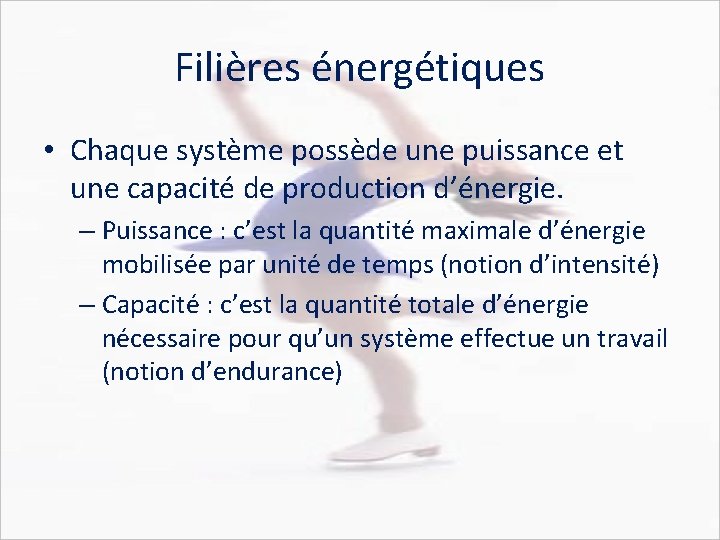 Filières énergétiques

• Chaque système possède une puissance et une capacité de production d’énergie.

– Puissance : c’est la quantité maximale d’énergie mobilisée par unité de temps (notion d’intensité)

– Capacité : c’est la quantité totale d’énergie nécessaire pour qu’un système effectue un travail (notion d’endurance)